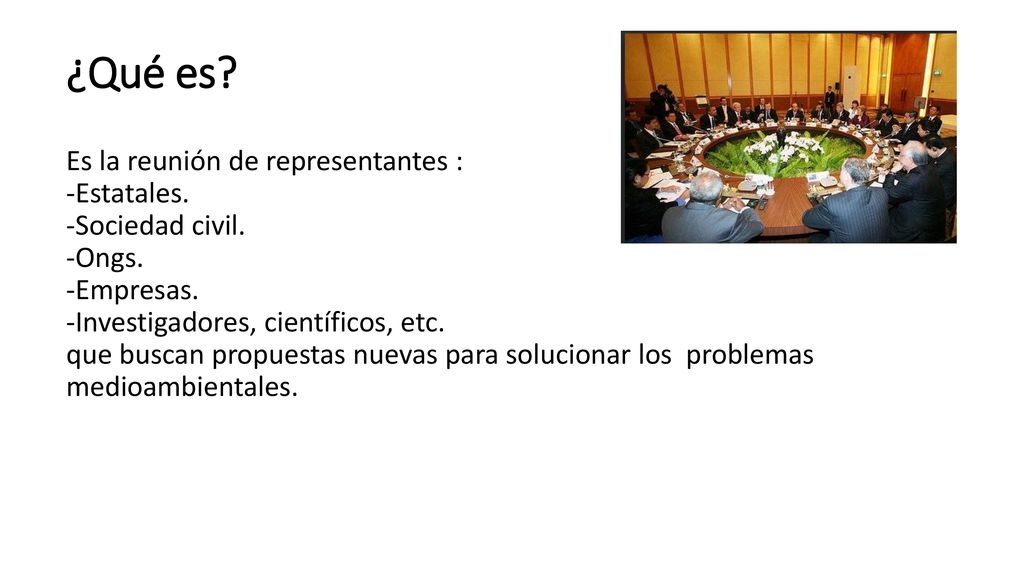 ¿Qué es?

Es la reunión de representantes :
-Estatales.
-Sociedad civil.
-Ongs.
-Empresas.
-Investigadores, científicos, etc.
que buscan propuestas nuevas para solucionar los problemas medioambientales.